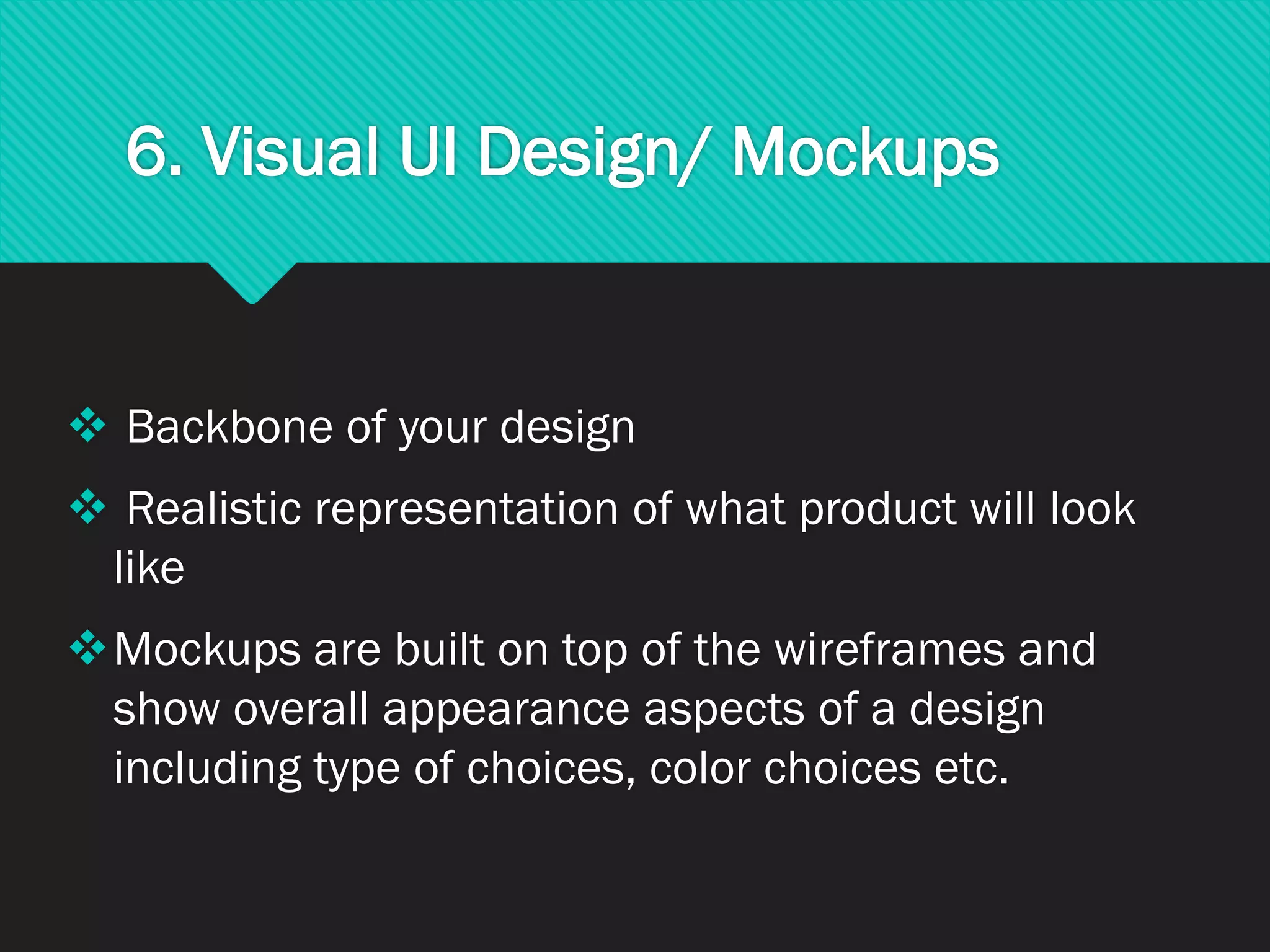 6. Visual UI Design/ Mockups

❖ Backbone of your design

❖ Realistic representation of what product will look like

❖ Mockups are built on top of the wireframes and show overall appearance aspects of a design including type of choices, color choices etc.